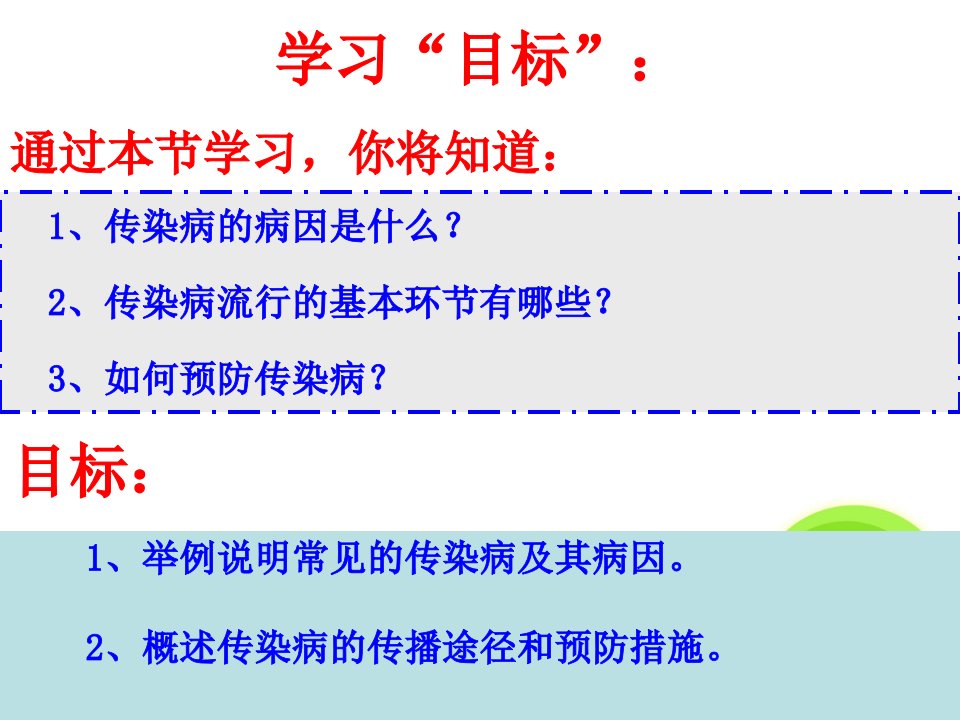 学习“目标”：

通过本节学习，你将知道：

1、传染病的病因是什么？

2、传染病流行的基本环节有哪些？

3、如何预防传染病？

目标：

1、举例说明常见的传染病及其病因。

2、概述传染病的传播途径和预防措施。